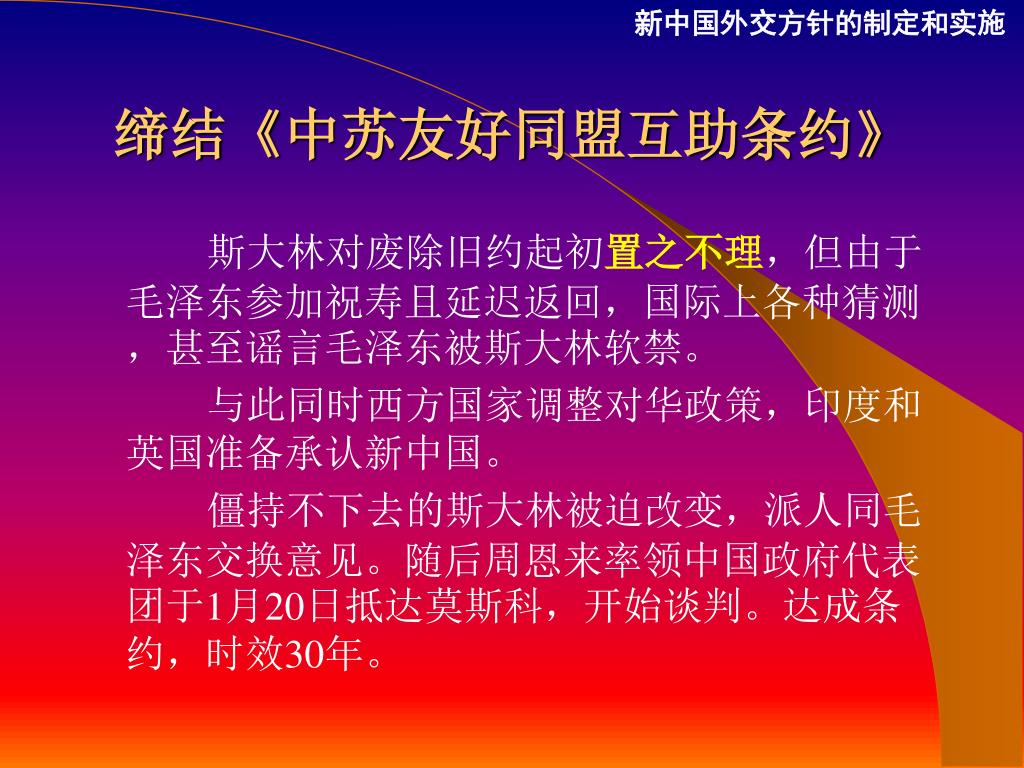 新中国外交方针的制定和实施

缔结《中苏友好同盟互助条约》

斯大林对废除旧约起初置之不理，但由于毛泽东参加祝寿且延迟返回，国际上各种猜测，甚至谣言毛泽东被斯大林软禁。

与此同时西方国家调整对华政策，印度和英国准备承认新中国。

僵持不下去的斯大林被迫改变，派人同毛泽东交换意见。随后周恩来率领中国政府代表团于1月20日抵达莫斯科，开始谈判。达成条约，时效30年。